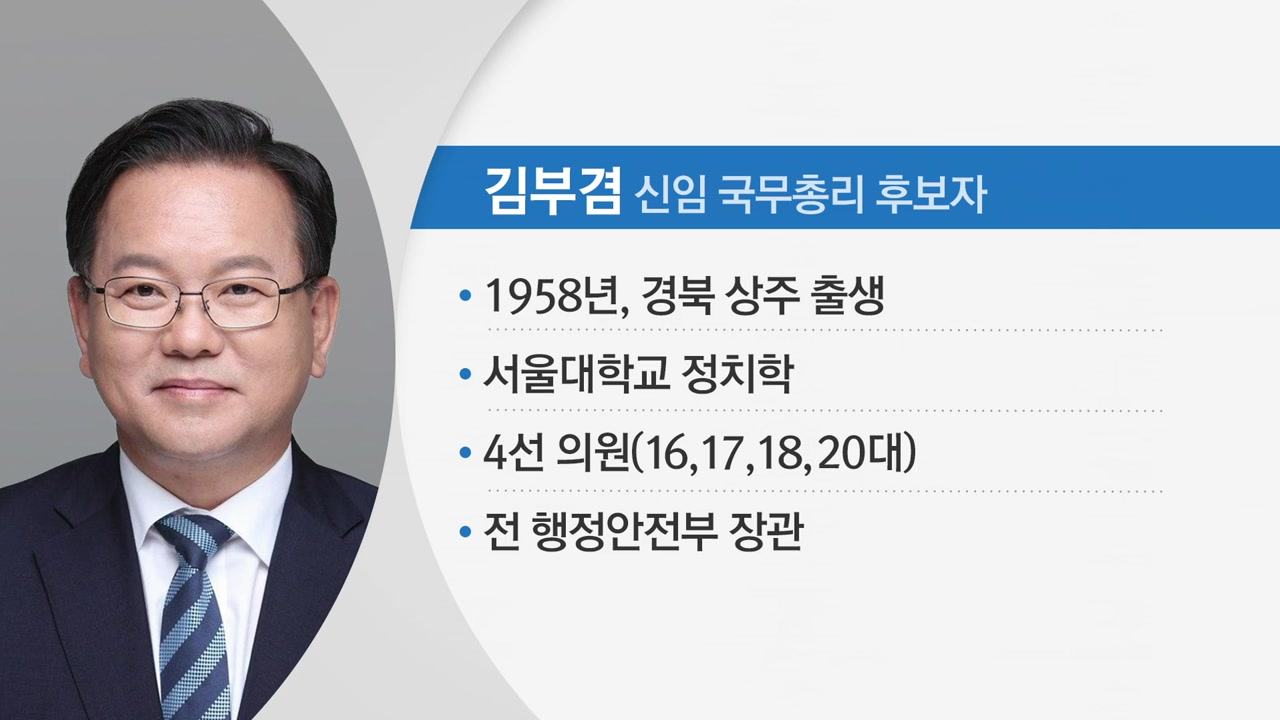 김부겸 신임 국무총리 후보자

• 1958년, 경북 상주 출생

• 서울대학교 정치학

• 4선 의원(16,17,18,20대)

• 전 행정안전부 장관